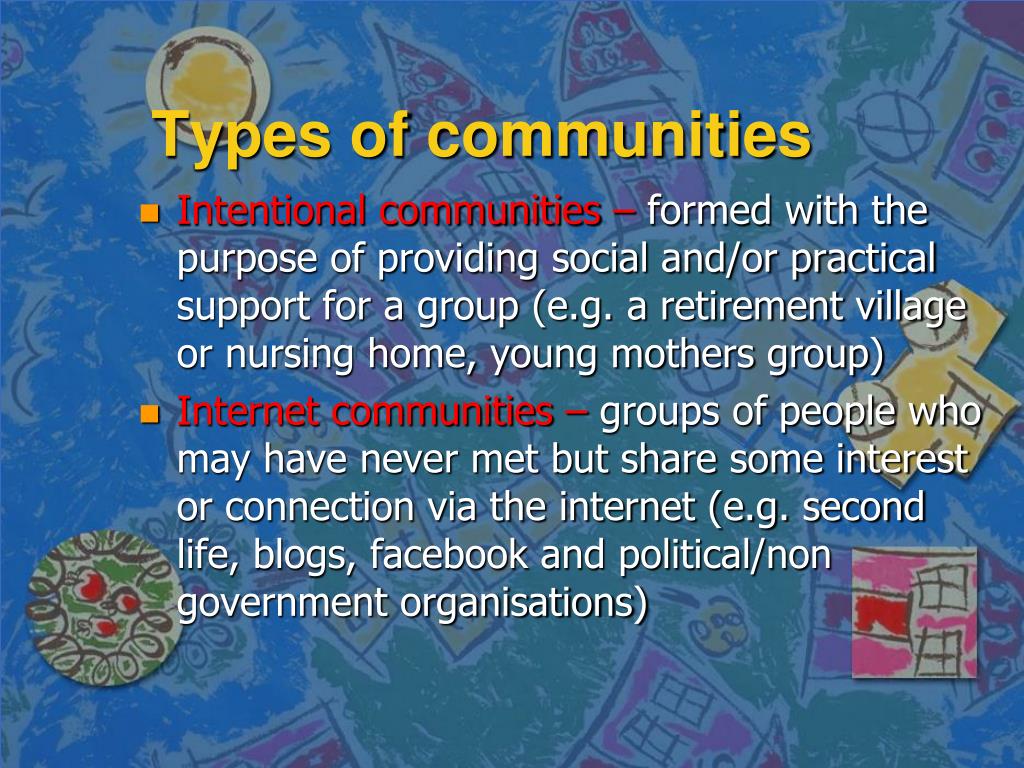 Types of communities

Intentional communities – formed with the purpose of providing social and/or practical support for a group (e.g. a retirement village or nursing home, young mothers group)

Internet communities – groups of people who may have never met but share some interest or connection via the internet (e.g. second life, blogs, facebook and political/non government organisations)